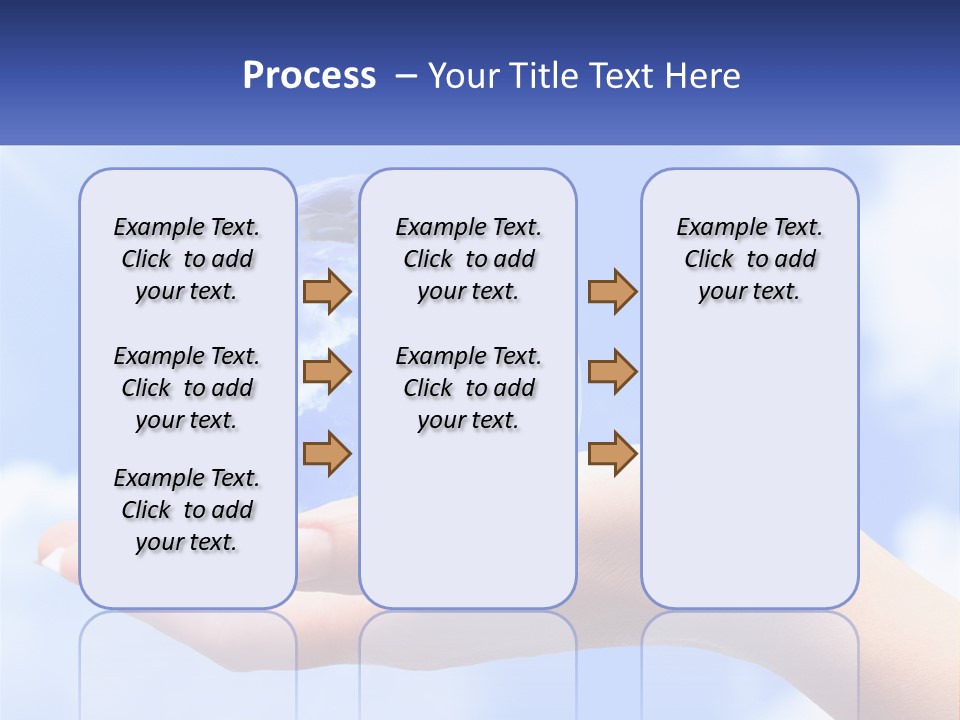 Process – Your Title Text Here

Example Text. Click to add your text.

Example Text. Click to add your text.

Example Text. Click to add your text.

Example Text. Click to add your text.

Example Text. Click to add your text.

Example Text. Click to add your text.